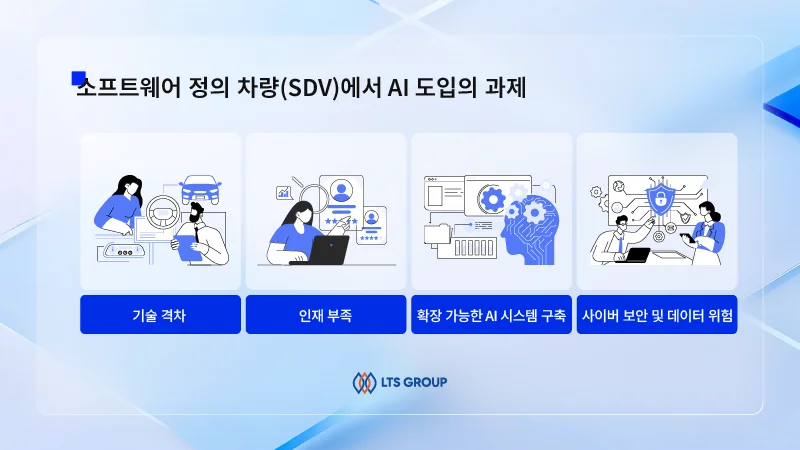 소프트웨어 정의 차량(SDV)에서 AI 도입의 과제

기술 격차

인재 부족

확장 가능한 AI 시스템 구축

사이버 보안 및 데이터 위험

LTS GROUP